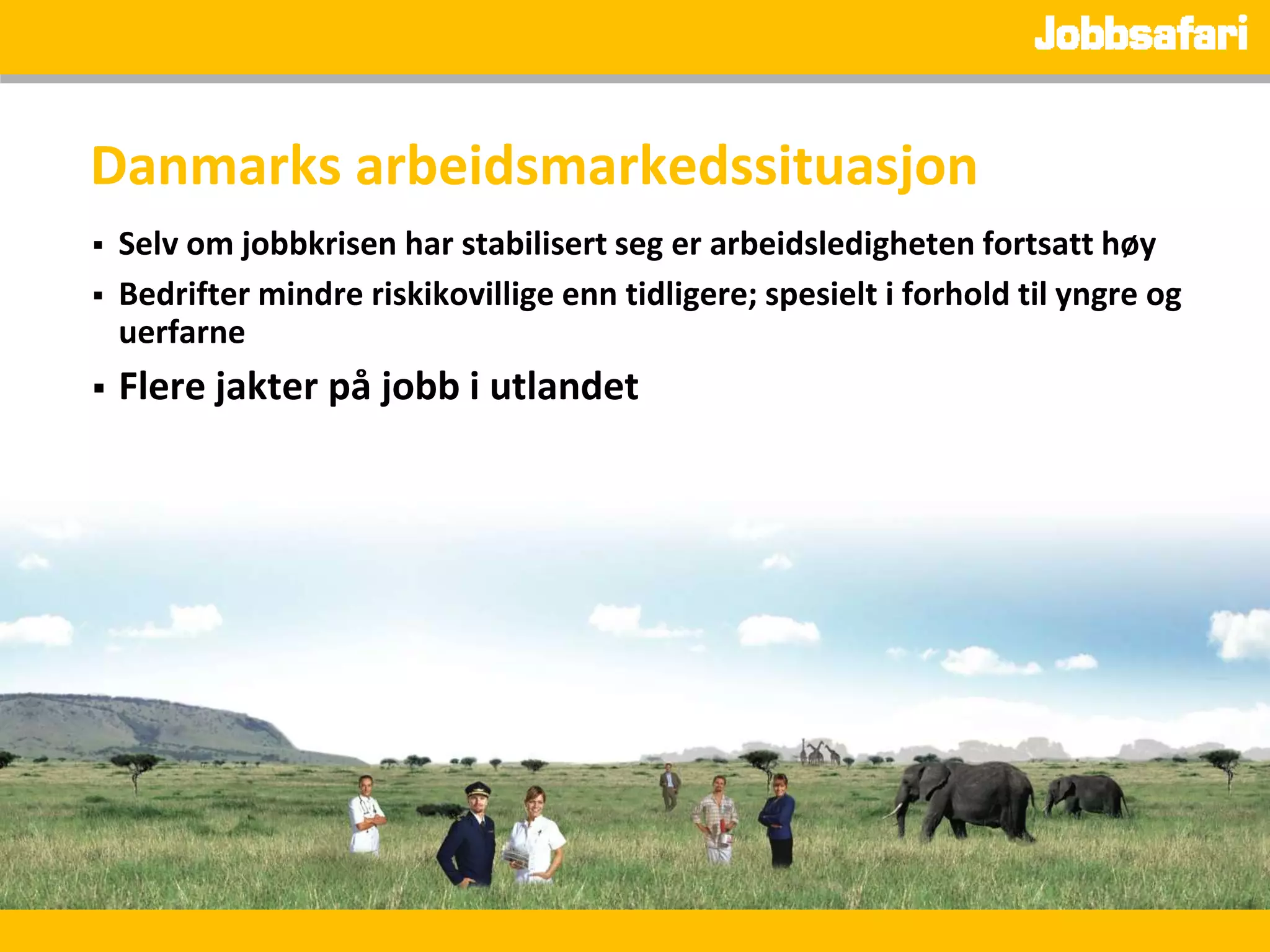 Jobbsafari

Danmarks arbeidsmarkedssituasjon

▪ Selv om jobbkrisen har stabilisert seg er arbeidsledigheten fortsatt høy

▪ Bedrifter mindre riskikovillige enn tidligere; spesielt i forhold til yngre og uerfarne

▪ Flere jakter på jobb i utlandet